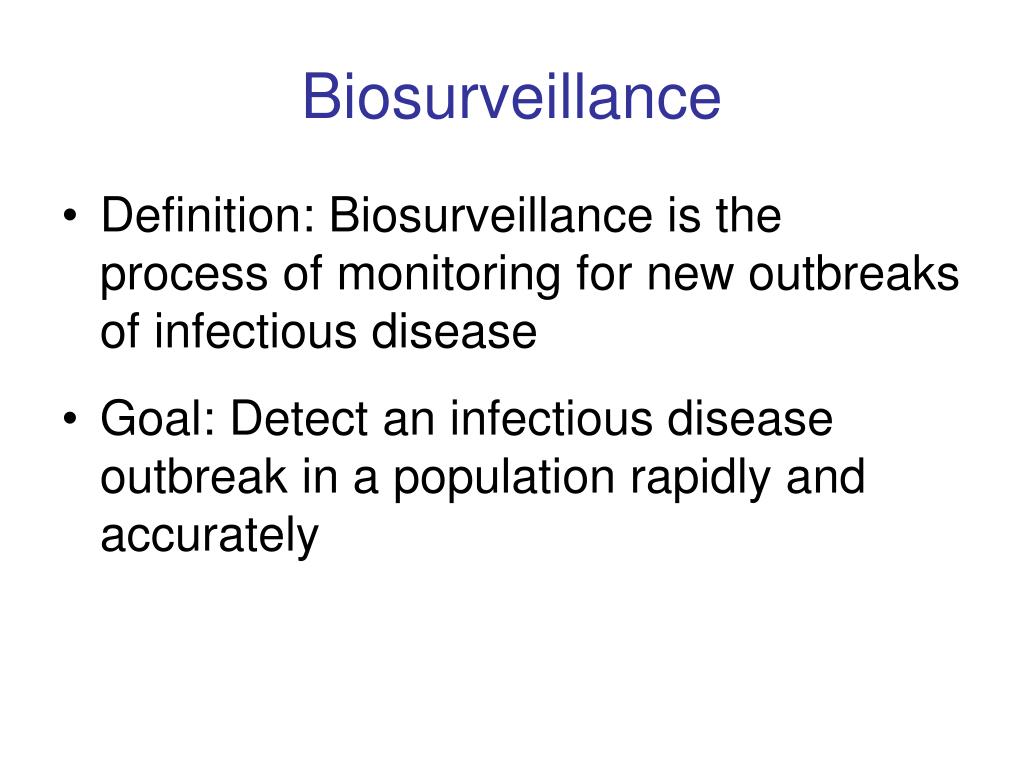 Biosurveillance

• Definition: Biosurveillance is the process of monitoring for new outbreaks of infectious disease

• Goal: Detect an infectious disease outbreak in a population rapidly and accurately